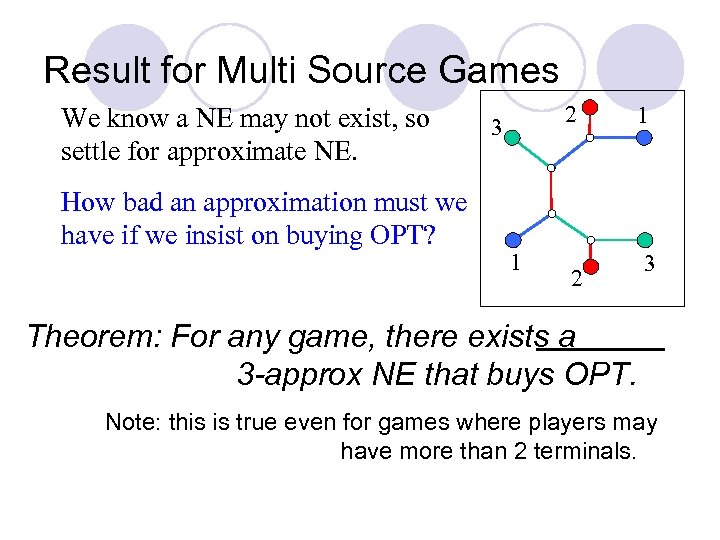 Result for Multi Source Games

We know a NE may not exist, so settle for approximate NE.

How bad an approximation must we have if we insist on buying OPT?

3 2 1

1 2 3

Theorem: For any game, there exists a 3-approx NE that buys OPT.

Note: this is true even for games where players may have more than 2 terminals.